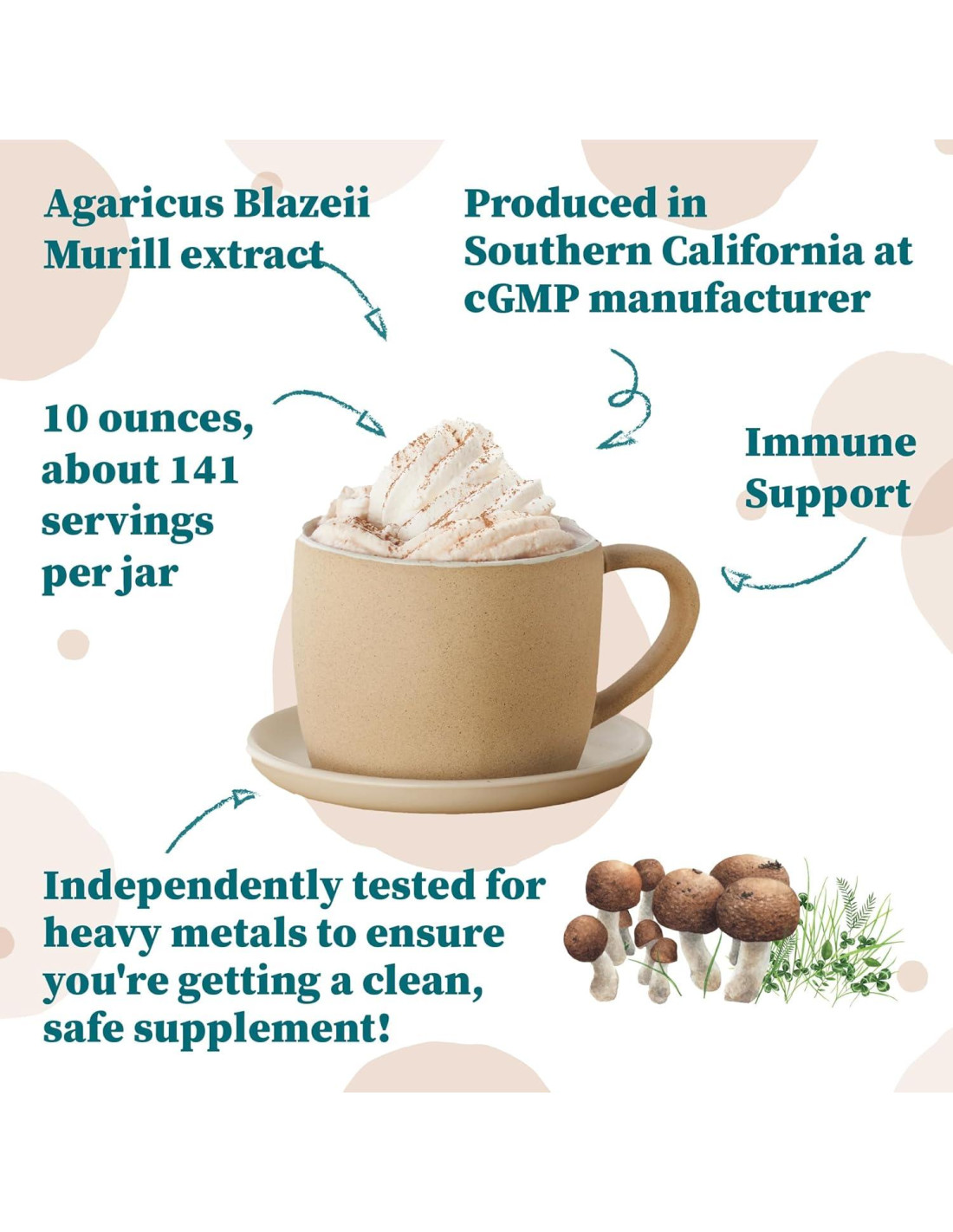 Agaricus Blazeii Murill extract

Produced in Southern California at cGMP manufacturer

10 ounces, about 141 servings per jar

Immune Support

Independently tested for heavy metals to ensure you're getting a clean, safe supplement!